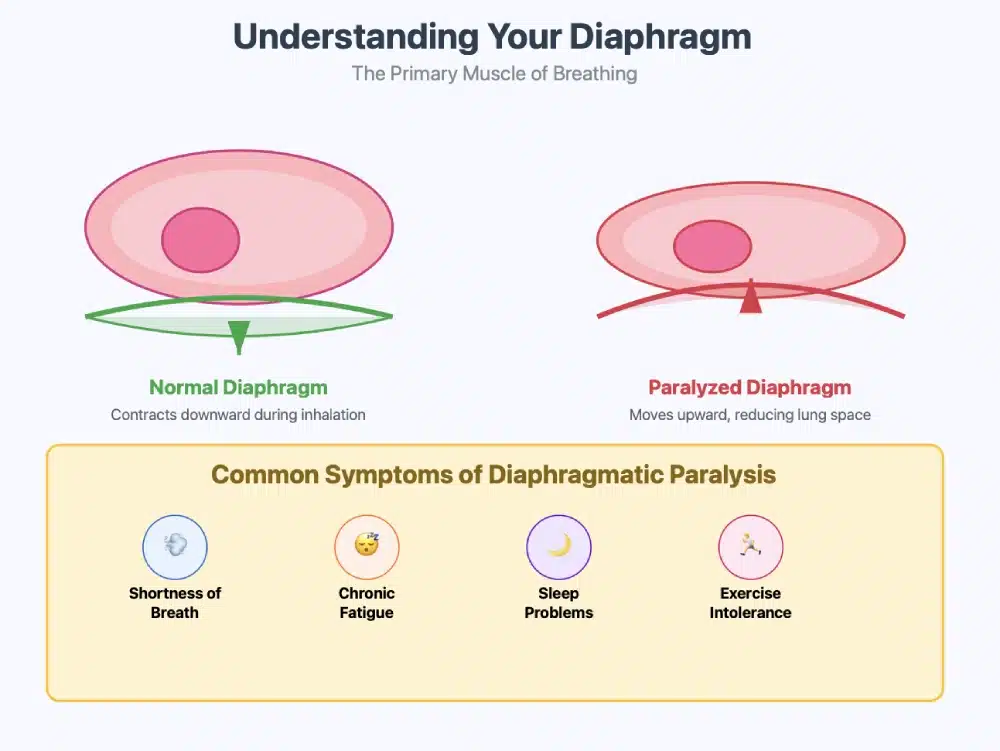 Understanding Your Diaphragm

The Primary Muscle of Breathing

Normal Diaphragm

Contracts downward during inhalation

Paralyzed Diaphragm

Moves upward, reducing lung space

Common Symptoms of Diaphragmatic Paralysis

Shortness of Breath

Chronic Fatigue

Sleep Problems

Exercise Intolerance